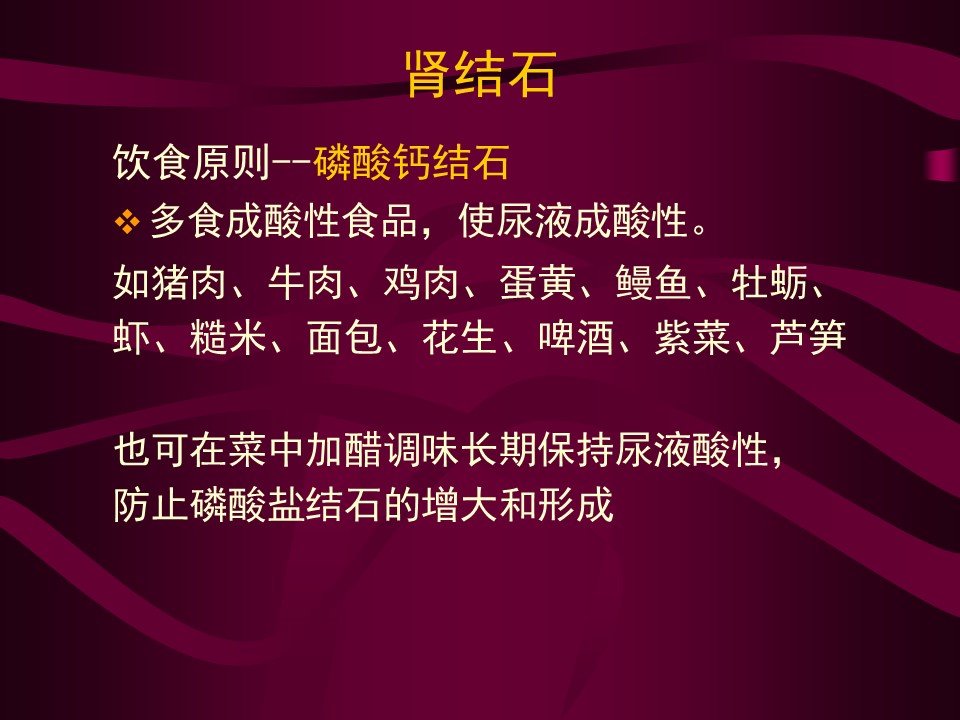 肾结石

饮食原则--磷酸钙结石

❖ 多食成酸性食品，使尿液成酸性。

如猪肉、牛肉、鸡肉、蛋黄、鳗鱼、牡蛎、虾、糙米、面包、花生、啤酒、紫菜、芦笋

也可在菜中加醋调味长期保持尿液酸性，防止磷酸盐结石的增大和形成